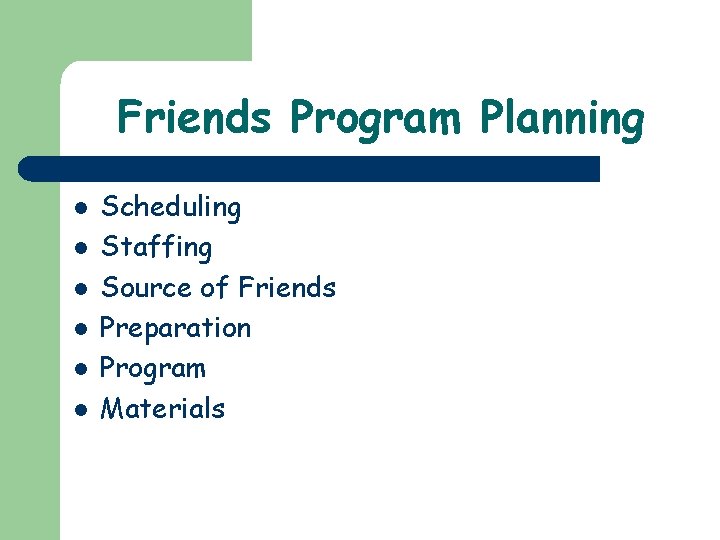 Friends Program Planning

- Scheduling
- Staffing
- Source of Friends
- Preparation
- Program
- Materials